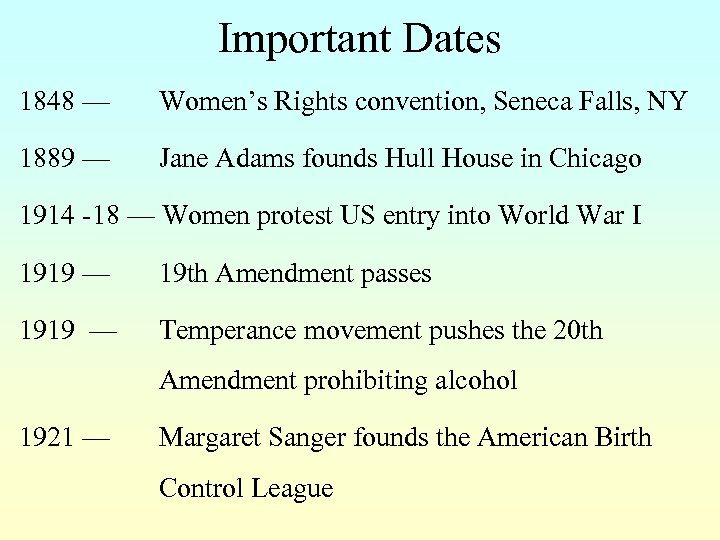 Important Dates

1848 — Women's Rights convention, Seneca Falls, NY

1889 — Jane Adams founds Hull House in Chicago

1914 -18 — Women protest US entry into World War I

1919 — 19th Amendment passes

1919 — Temperance movement pushes the 20th Amendment prohibiting alcohol

1921 — Margaret Sanger founds the American Birth Control League